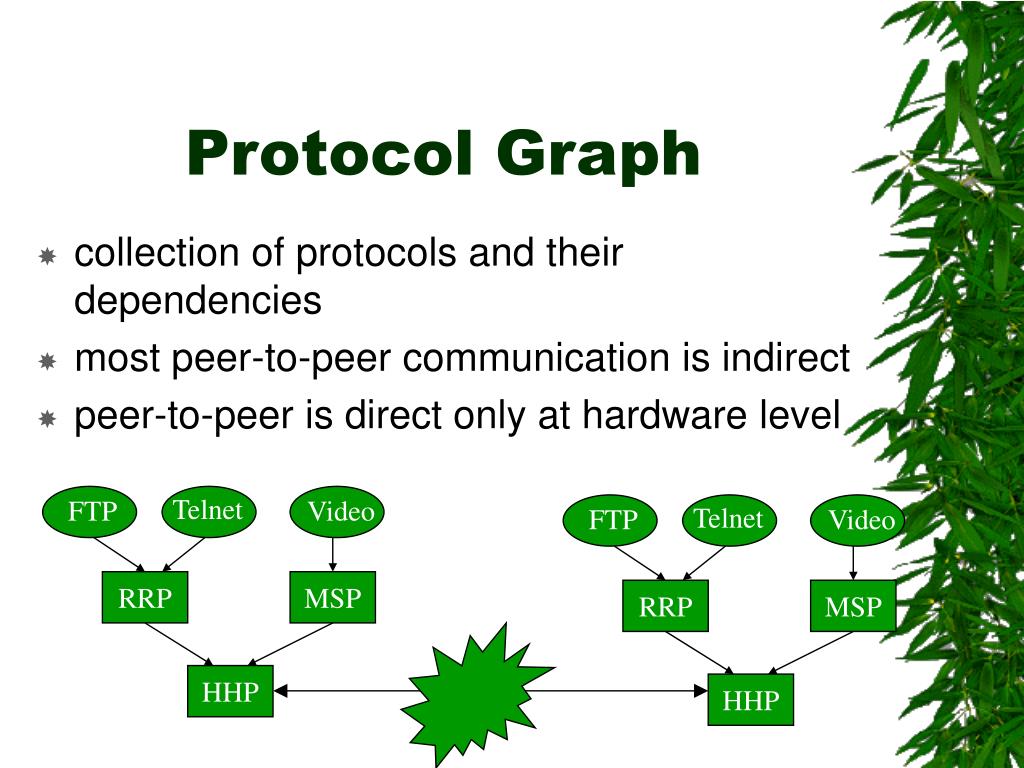 Protocol Graph

collection of protocols and their dependencies
most peer-to-peer communication is indirect
peer-to-peer is direct only at hardware level

FTP
Telnet
Video
RRP
MSP
HHP

FTP
Telnet
Video
RRP
MSP
HHP